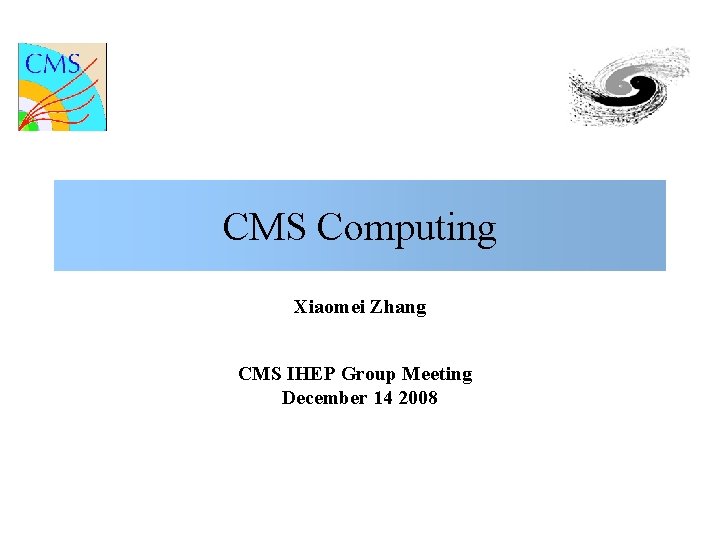 CMS

CMS Computing

Xiaomei Zhang

CMS IHEP Group Meeting
December 14 2008